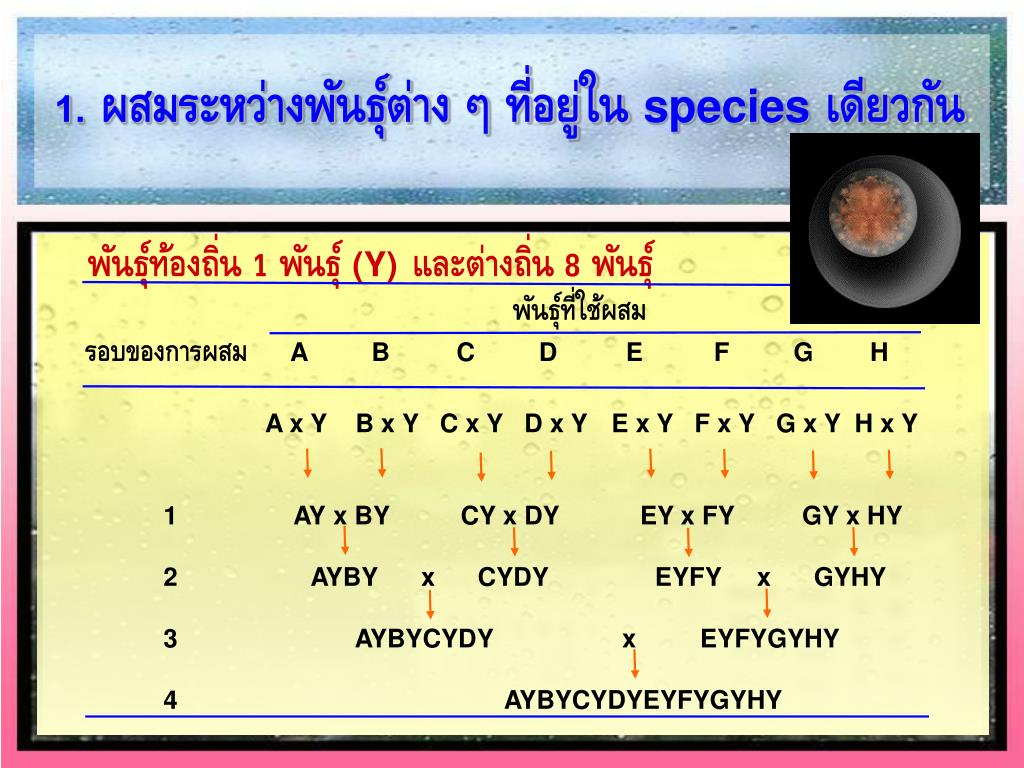 1. ผสมระหว่างพันธุ์ต่าง ๆ ที่อยู่ใน species เดียวกัน

พันธุ์ท้องถิ่น 1 พันธุ์ (Y) และต่างถิ่น 8 พันธุ์

พันธุ์ที่ใช้ผสม

รอบของการผสม A B C D E F G H

A x Y B x Y C x Y D x Y E x Y F x Y G x Y H x Y

1 AY x BY CY x DY EY x FY GY x HY

2 AYBY x CYDY EYFY x GYHY

3 AYBYCYDY x EYFYGYHY

4 AYBYCYDYEYFYGYHY